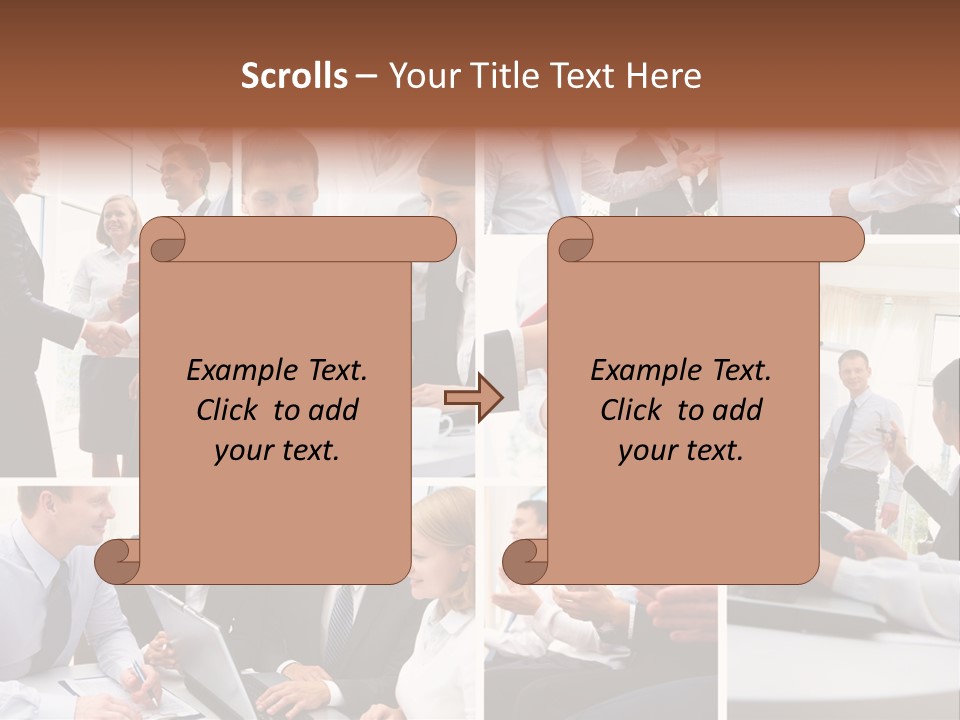 Scrolls – Your Title Text Here

Example Text. Click to add your text.

Example Text. Click to add your text.